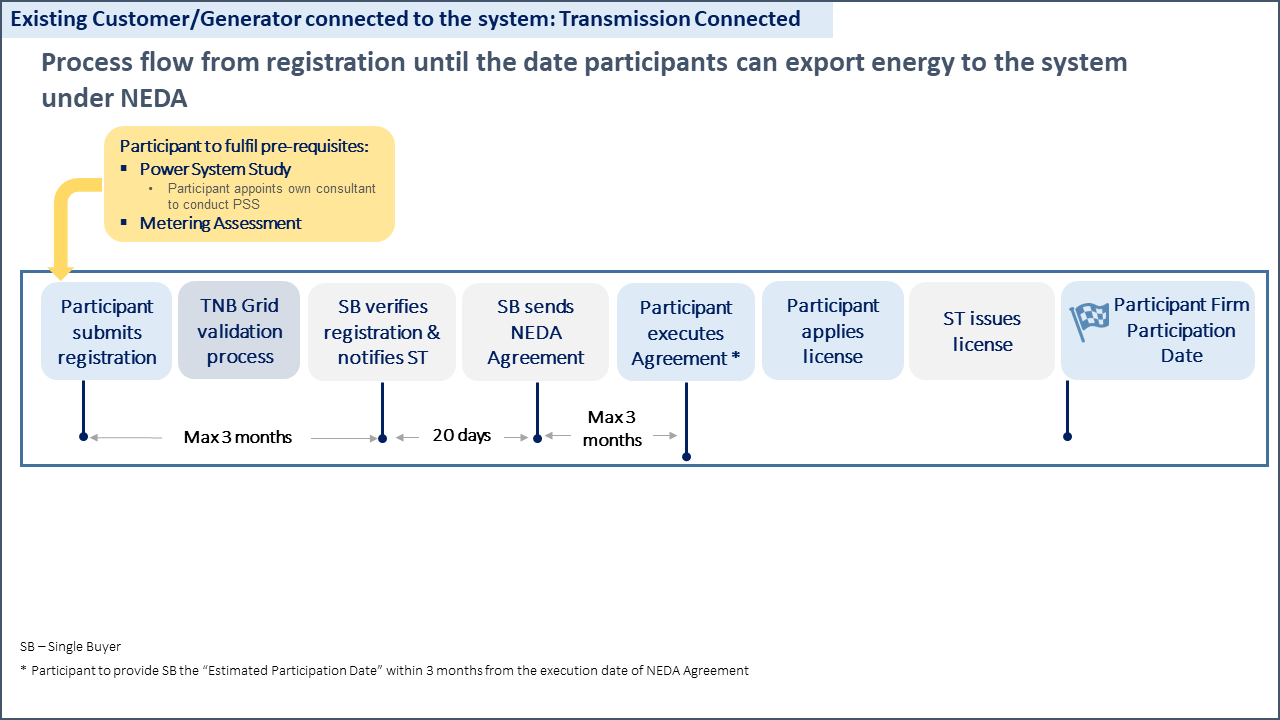 Existing Customer/Generator connected to the system: Transmission Connected

Process flow from registration until the date participants can export energy to the system under NEDA

Participant to fulfil pre-requisites:
▪ Power System Study
• Participant appoints own consultant to conduct PSS
▪ Metering Assessment

Participant submits registration

TNB Grid validation process

SB verifies registration & notifies ST

SB sends NEDA Agreement

Participant executes Agreement *

Participant applies license

ST issues license

Participant Firm Participation Date

Max 3 months

20 days

Max 3 months

SB – Single Buyer

* Participant to provide SB the "Estimated Participation Date" within 3 months from the execution date of NEDA Agreement